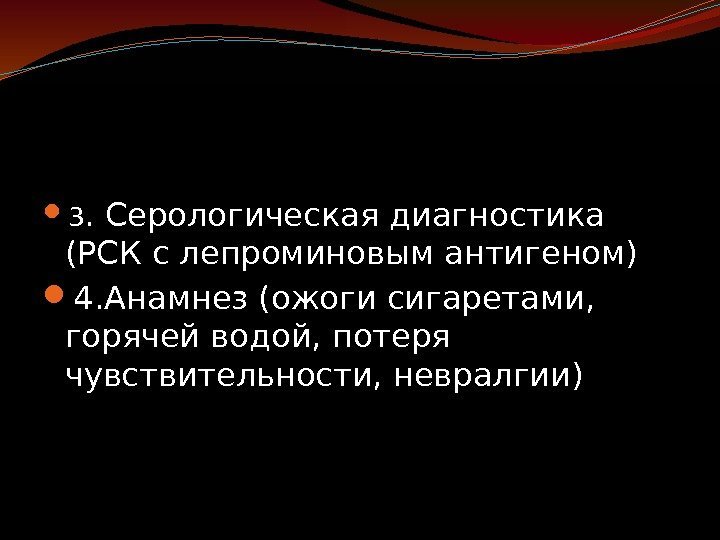 3. Серологическая диагностика (РСК с лепроминовым антигеном)

4.Анамнез (ожоги сигаретами, горячей водой, потеря чувствительности, невралгии)